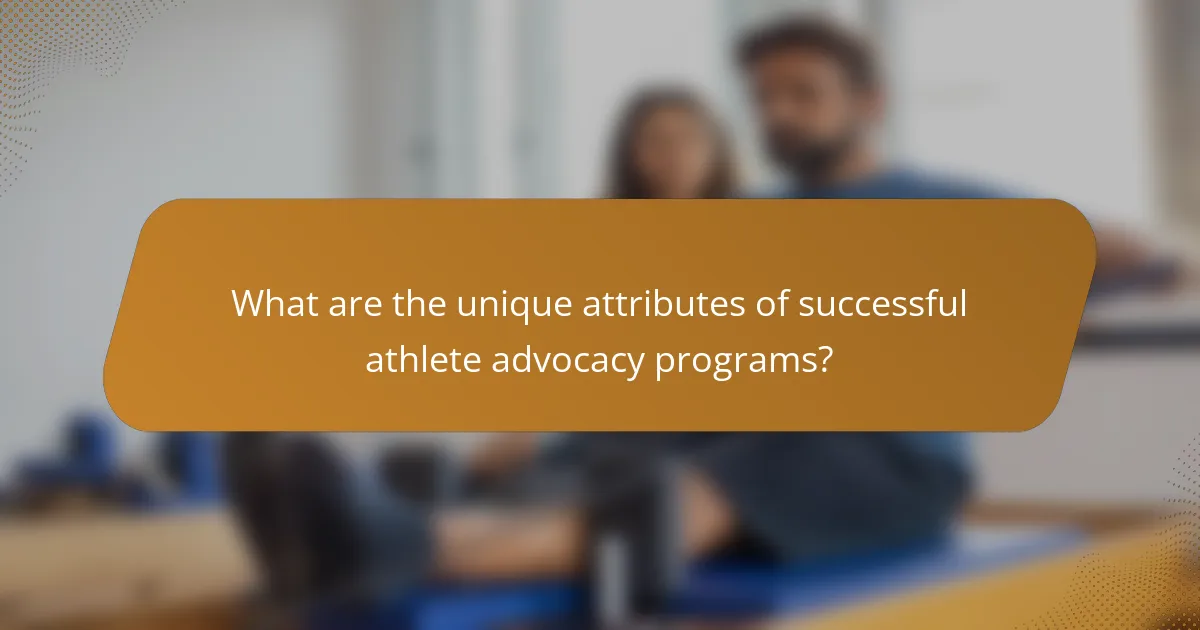 What are the unique attributes of successful athlete advocacy programs?